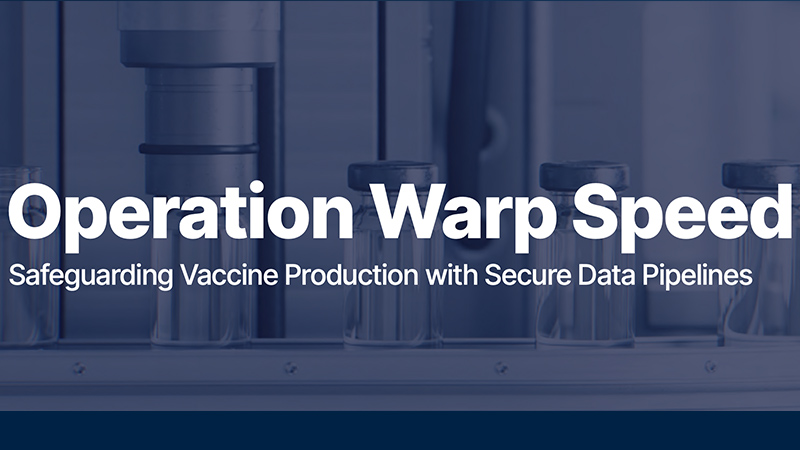 Operation Warp Speed
Safeguarding Vaccine Production with Secure Data Pipelines